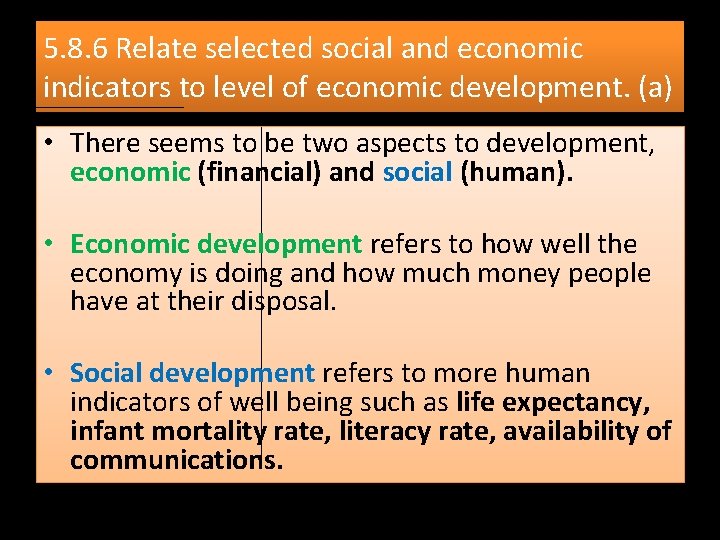 5.8.6 Relate selected social and economic indicators to level of economic development. (a)

• There seems to be two aspects to development, economic (financial) and social (human).

• Economic development refers to how well the economy is doing and how much money people have at their disposal.

• Social development refers to more human indicators of well being such as life expectancy, infant mortality rate, literacy rate, availability of communications.